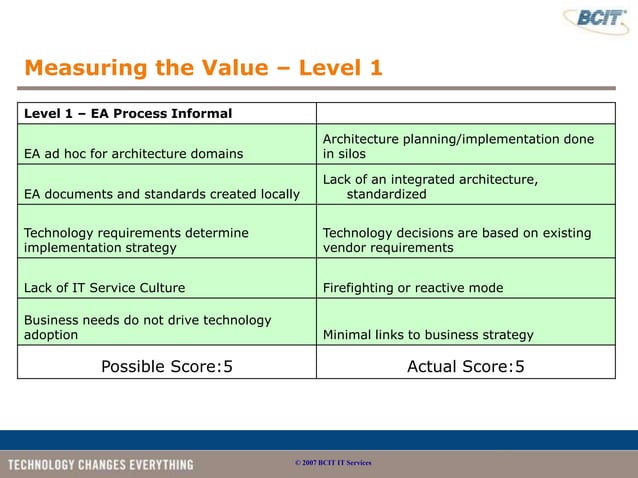 BCIT

Measuring the Value – Level 1

| Level 1 – EA Process Informal | |
|---|---|
| EA ad hoc for architecture domains | Architecture planning/implementation done in silos |
| EA documents and standards created locally | Lack of an integrated architecture, standardized |
| Technology requirements determine implementation strategy | Technology decisions are based on existing vendor requirements |
| Lack of IT Service Culture | Firefighting or reactive mode |
| Business needs do not drive technology adoption | Minimal links to business strategy |
| Possible Score:5 | Actual Score:5 |

TECHNOLOGY CHANGES EVERYTHING

© 2007 BCIT IT Services